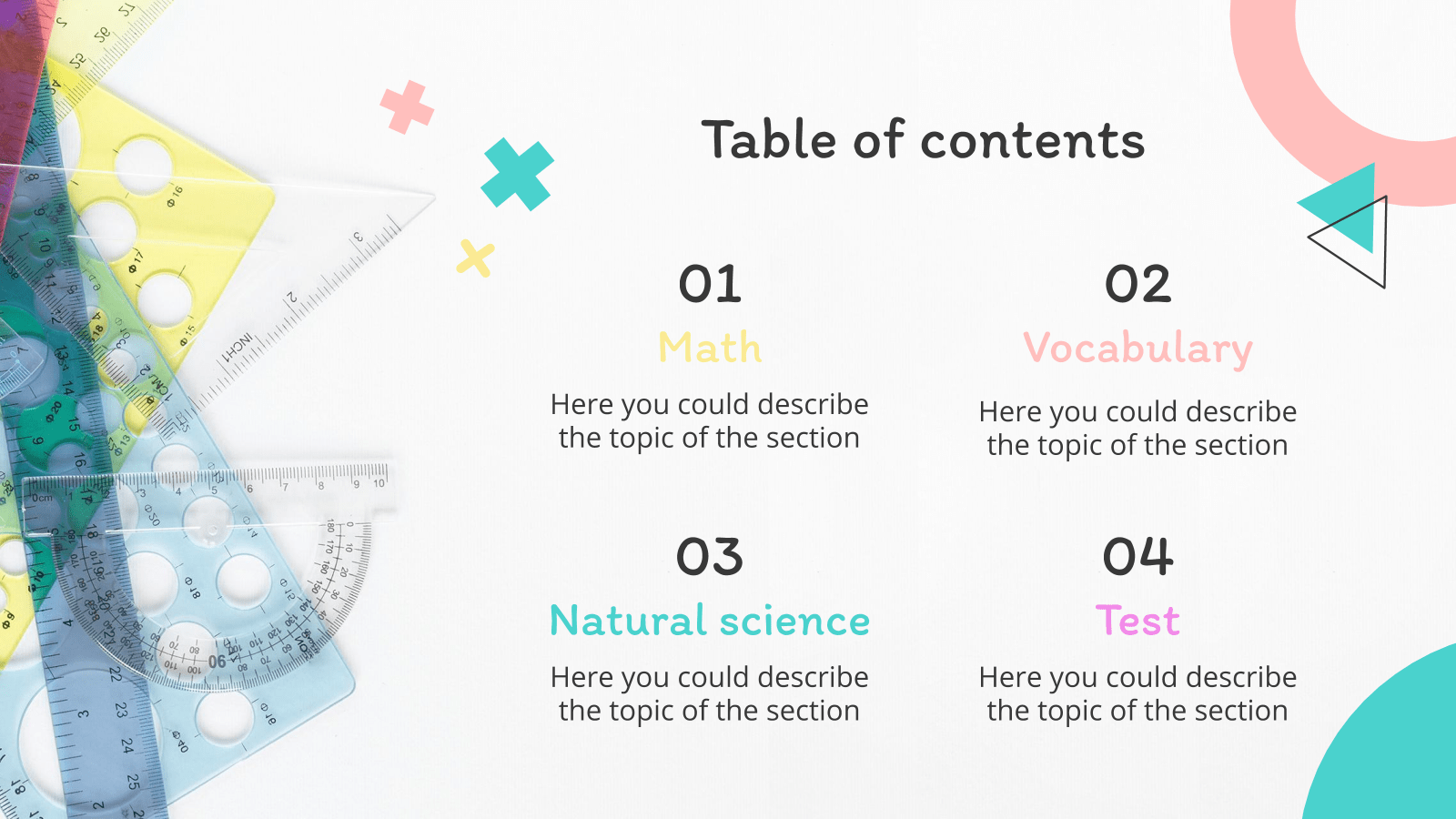 Table of contents

01
Math
Here you could describe the topic of the section

02
Vocabulary
Here you could describe the topic of the section

03
Natural science
Here you could describe the topic of the section

04
Test
Here you could describe the topic of the section